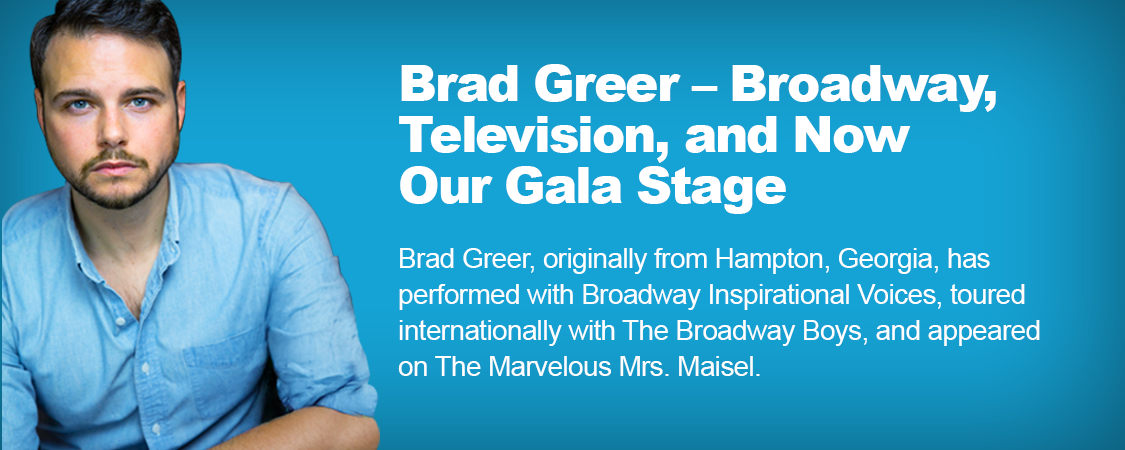 Brad Greer – Broadway, Television, and Now Our Gala Stage

Brad Greer, originally from Hampton, Georgia, has performed with Broadway Inspirational Voices, toured internationally with The Broadway Boys, and appeared on The Marvelous Mrs. Maisel.